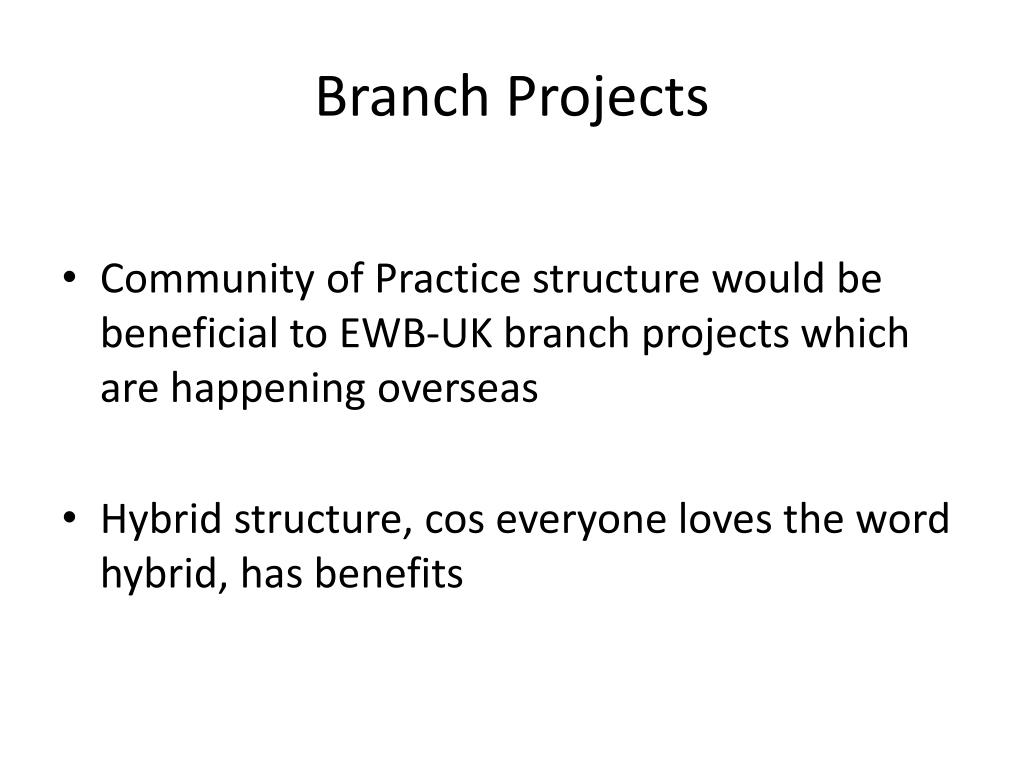 Branch Projects

• Community of Practice structure would be beneficial to EWB-UK branch projects which are happening overseas

• Hybrid structure, cos everyone loves the word hybrid, has benefits